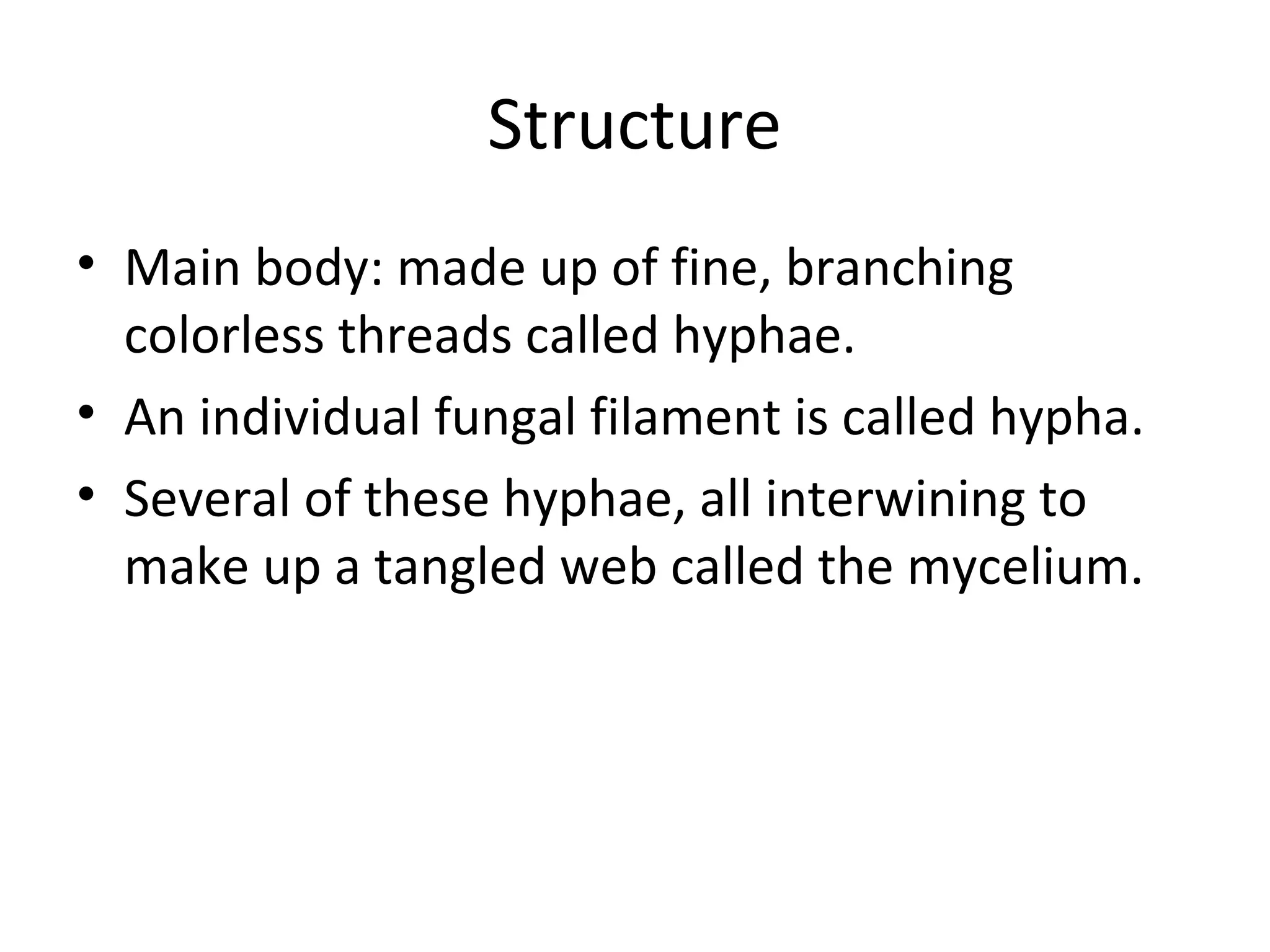 Structure

• Main body: made up of fine, branching colorless threads called hyphae.
• An individual fungal filament is called hypha.
• Several of these hyphae, all interwining to make up a tangled web called the mycelium.